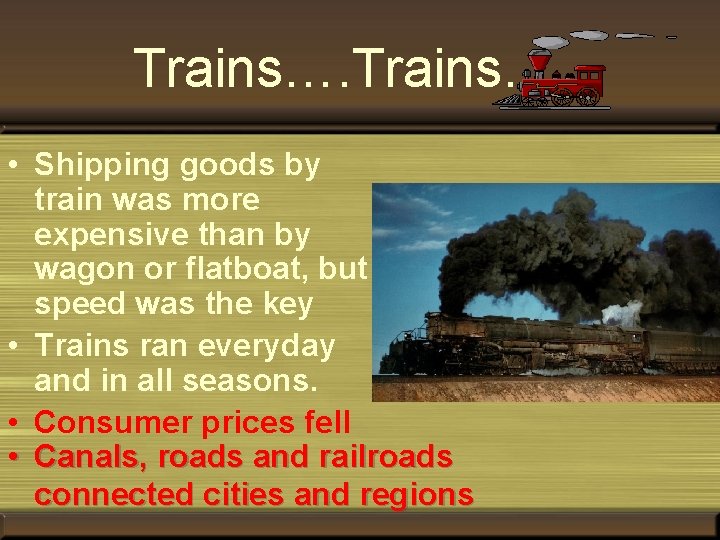 Trains….Trains.

• Shipping goods by train was more expensive than by wagon or flatboat, but speed was the key
• Trains ran everyday and in all seasons.
• Consumer prices fell
• Canals, roads and railroads connected cities and regions